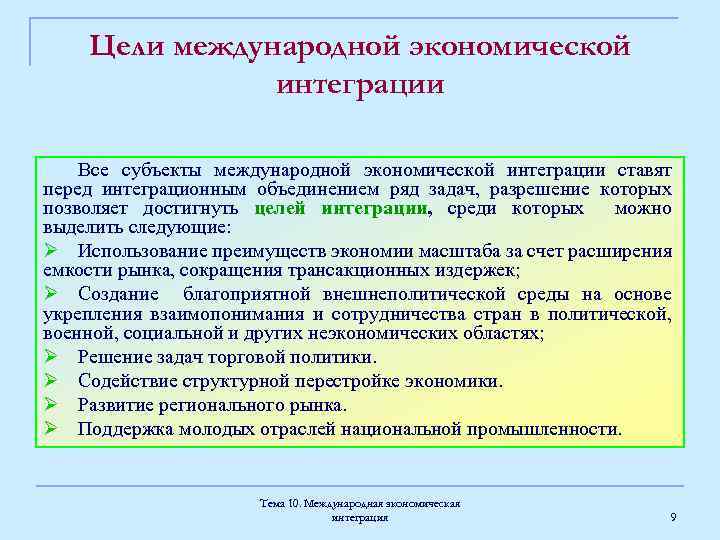 Цели международной экономической интеграции

Все субъекты международной экономической интеграции ставят перед интеграционным объединением ряд задач, разрешение которых позволяет достигнуть целей интеграции, среди которых можно выделить следующие:

➢ Использование преимуществ экономии масштаба за счет расширения емкости рынка, сокращения трансакционных издержек;

➢ Создание благоприятной внешнеполитической среды на основе укрепления взаимопонимания и сотрудничества стран в политической, военной, социальной и других неэкономических областях;

➢ Решение задач торговой политики.

➢ Содействие структурной перестройке экономики.

➢ Развитие регионального рынка.

➢ Поддержка молодых отраслей национальной промышленности.

Тема 10. Международная экономическая интеграция

9